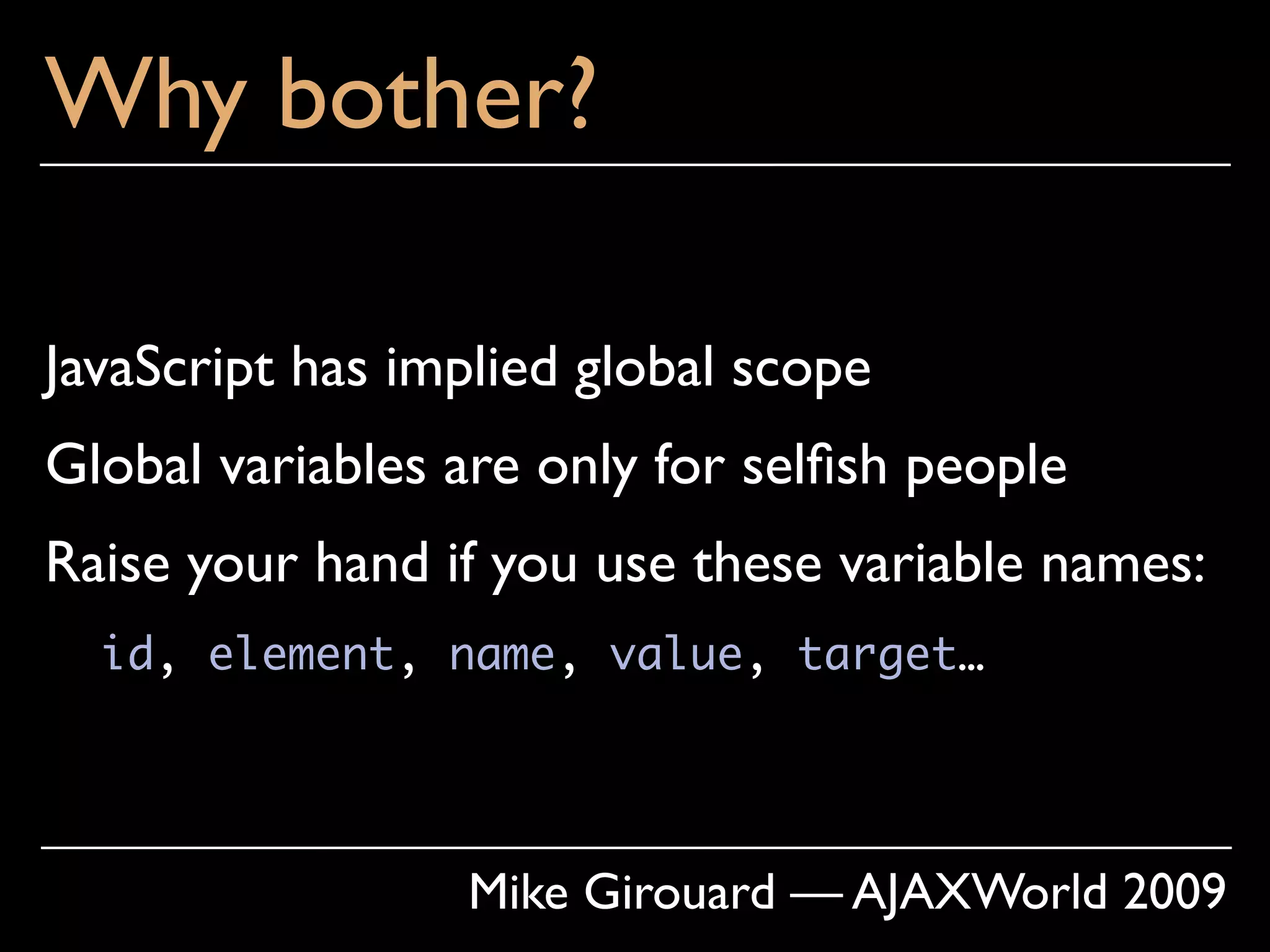 Why bother?

JavaScript has implied global scope

Global variables are only for selfish people

Raise your hand if you use these variable names:

id, element, name, value, target…

Mike Girouard — AJAXWorld 2009